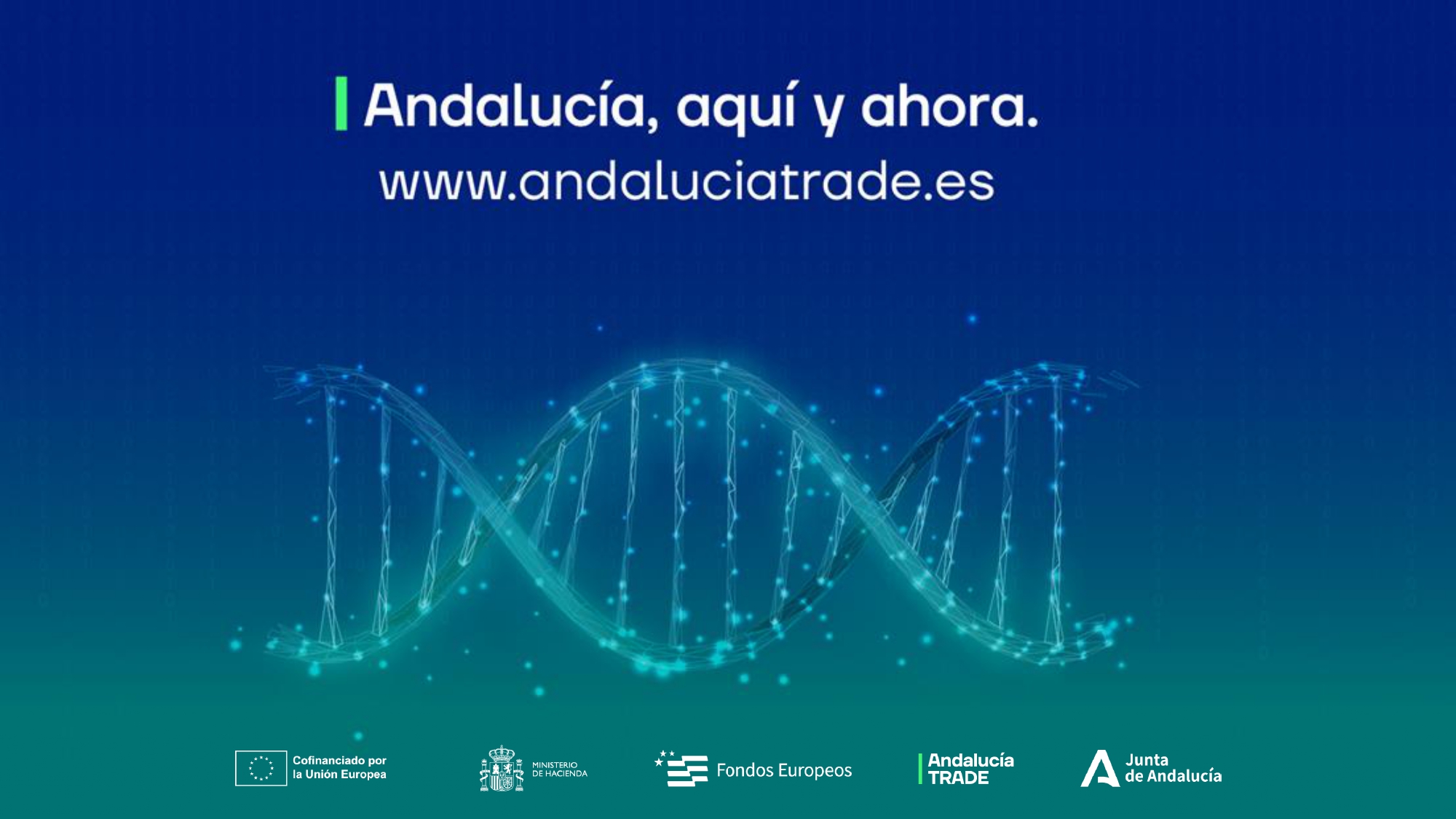 Andalucía, aquí y ahora.
www.andaluciatrade.es

Cofinanciado por la Unión Europea

MINISTERIO DE HACIENDA

Fondos Europeos

Andalucía TRADE

Junta de Andalucía